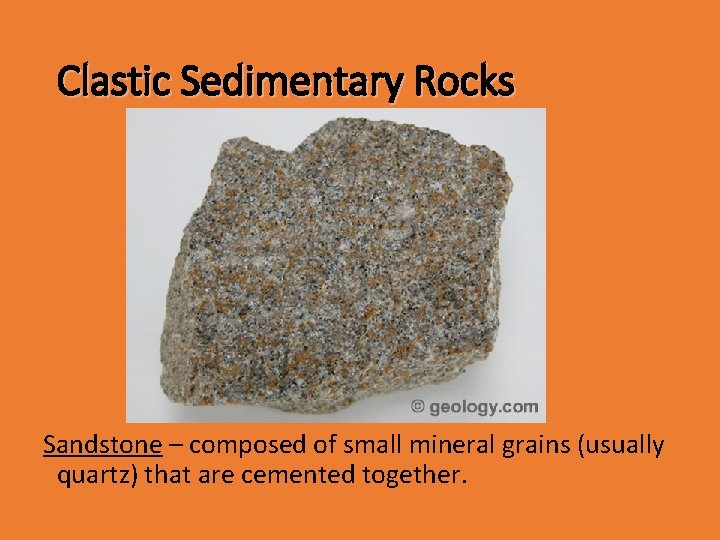 Clastic Sedimentary Rocks

© geology.com

Sandstone – composed of small mineral grains (usually quartz) that are cemented together.